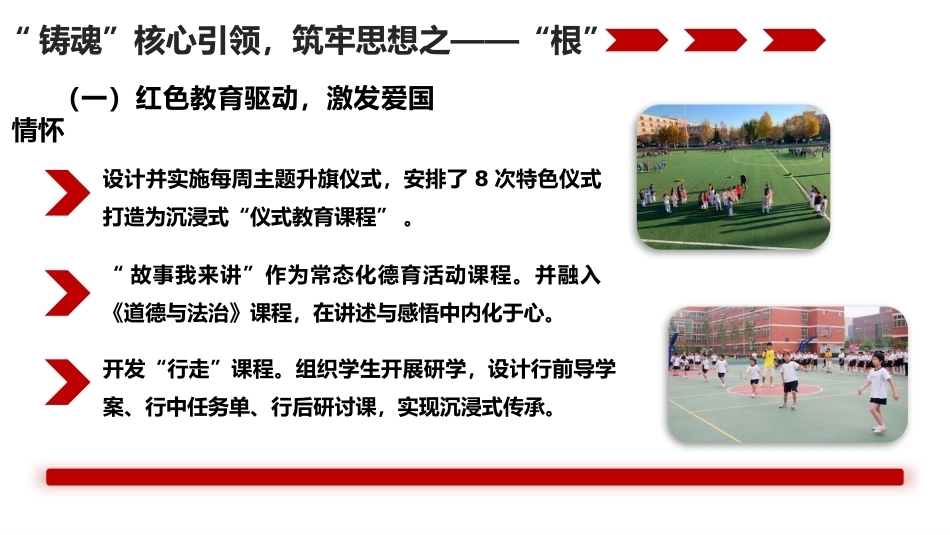 “铸魂”核心引领，筑牢思想之——“根”

（一）红色教育驱动，激发爱国情怀

设计并实施每周主题升旗仪式，安排了8次特色仪式打造为沉浸式“仪式教育课程”。

“故事我来讲”作为常态化德育活动课程。并融入《道德与法治》课程，在讲述与感悟中内化于心。

开发“行走”课程。组织学生开展研学，设计行前导学案、行中任务单、行后研讨课，实现沉浸式传承。